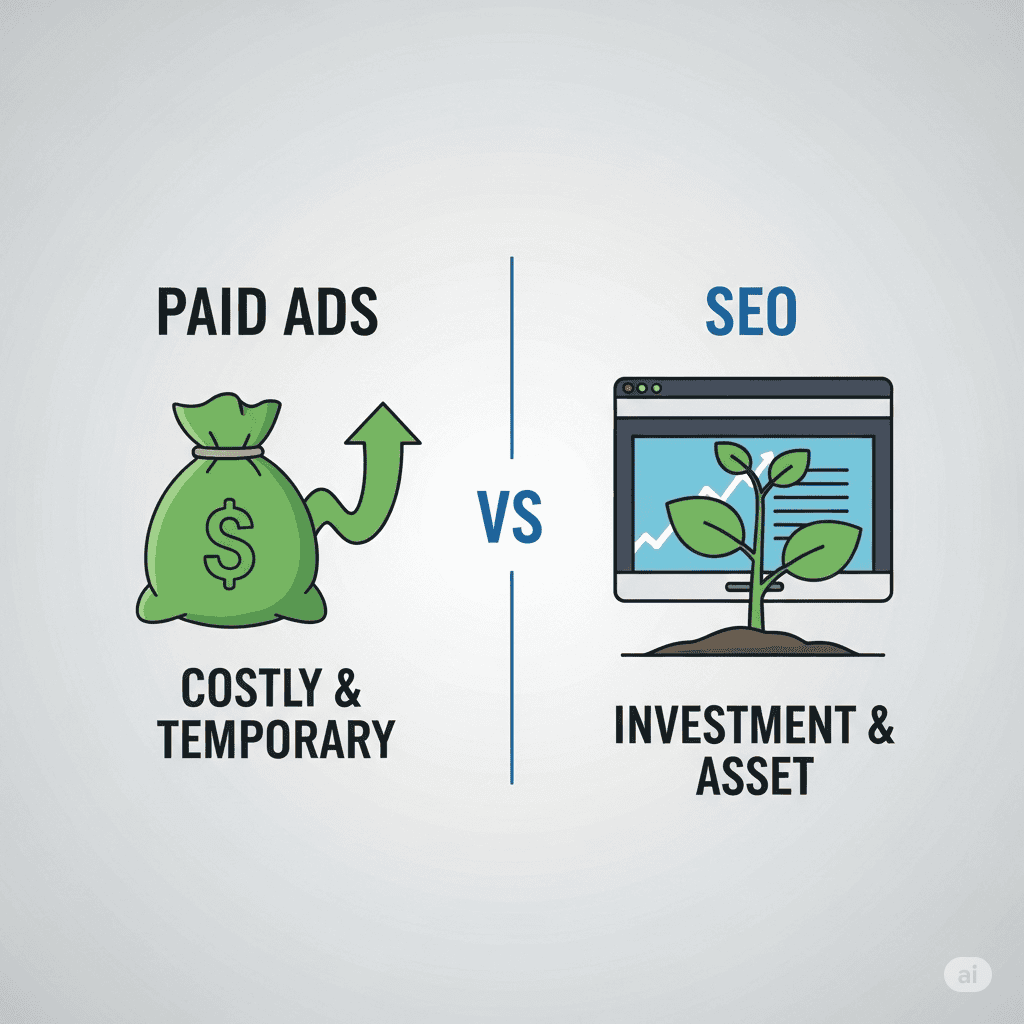 PAID ADS

$

COSTLY & TEMPORARY

VS

SEO

INVESTMENT & ASSET

ai